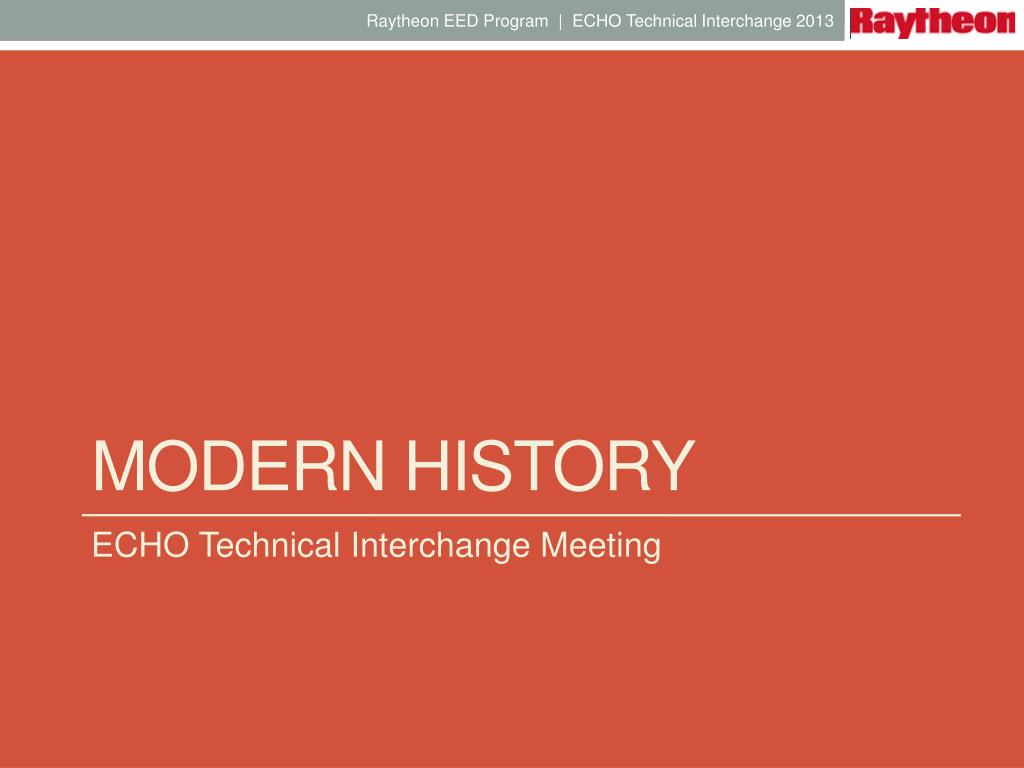 Raytheon EED Program | ECHO Technical Interchange 2013

Raytheon

MODERN HISTORY

ECHO Technical Interchange Meeting